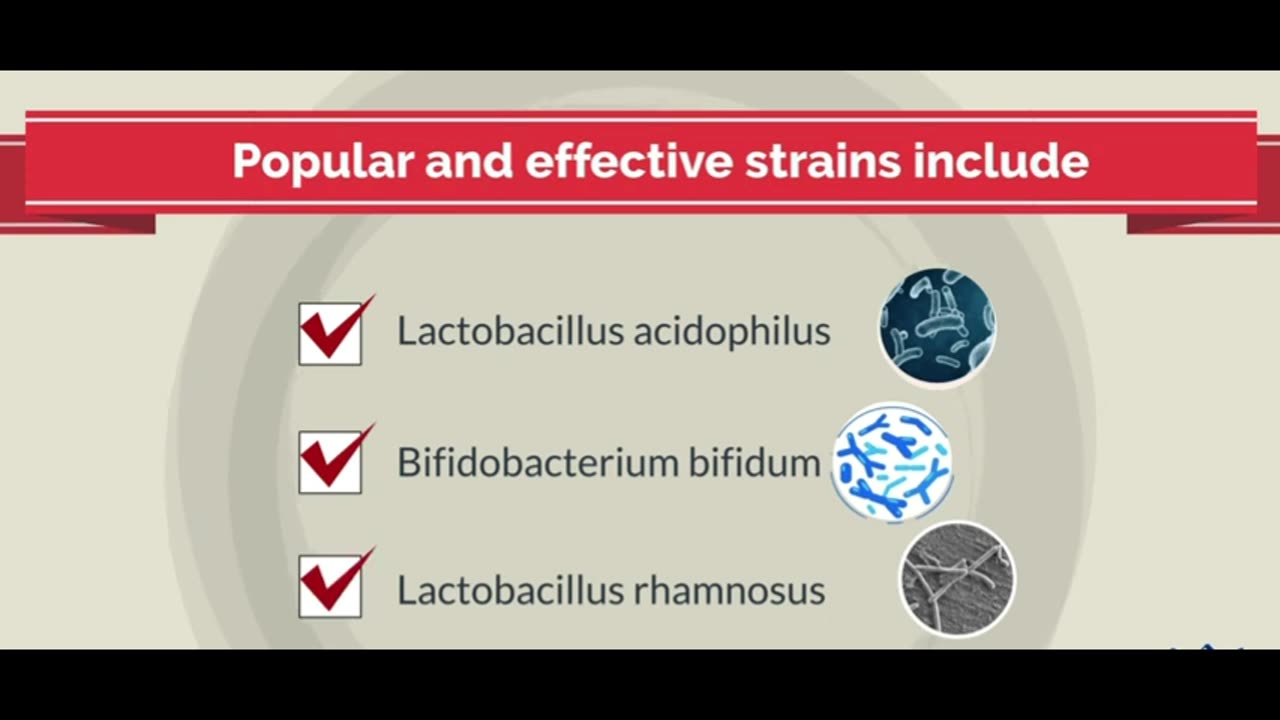 Popular and effective strains include

Lactobacillus acidophilus

Bifidobacterium bifidum

Lactobacillus rhamnosus